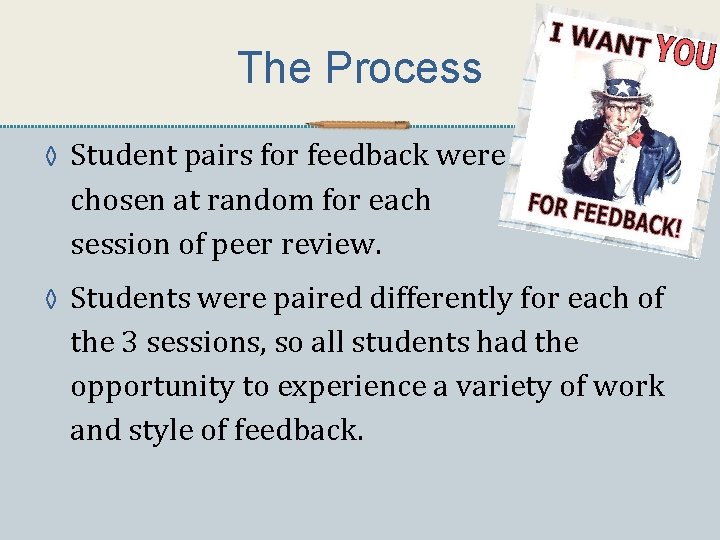 The Process

I WANT YOU

FOR FEEDBACK!

◊ Student pairs for feedback were chosen at random for each session of peer review.

◊ Students were paired differently for each of the 3 sessions, so all students had the opportunity to experience a variety of work and style of feedback.